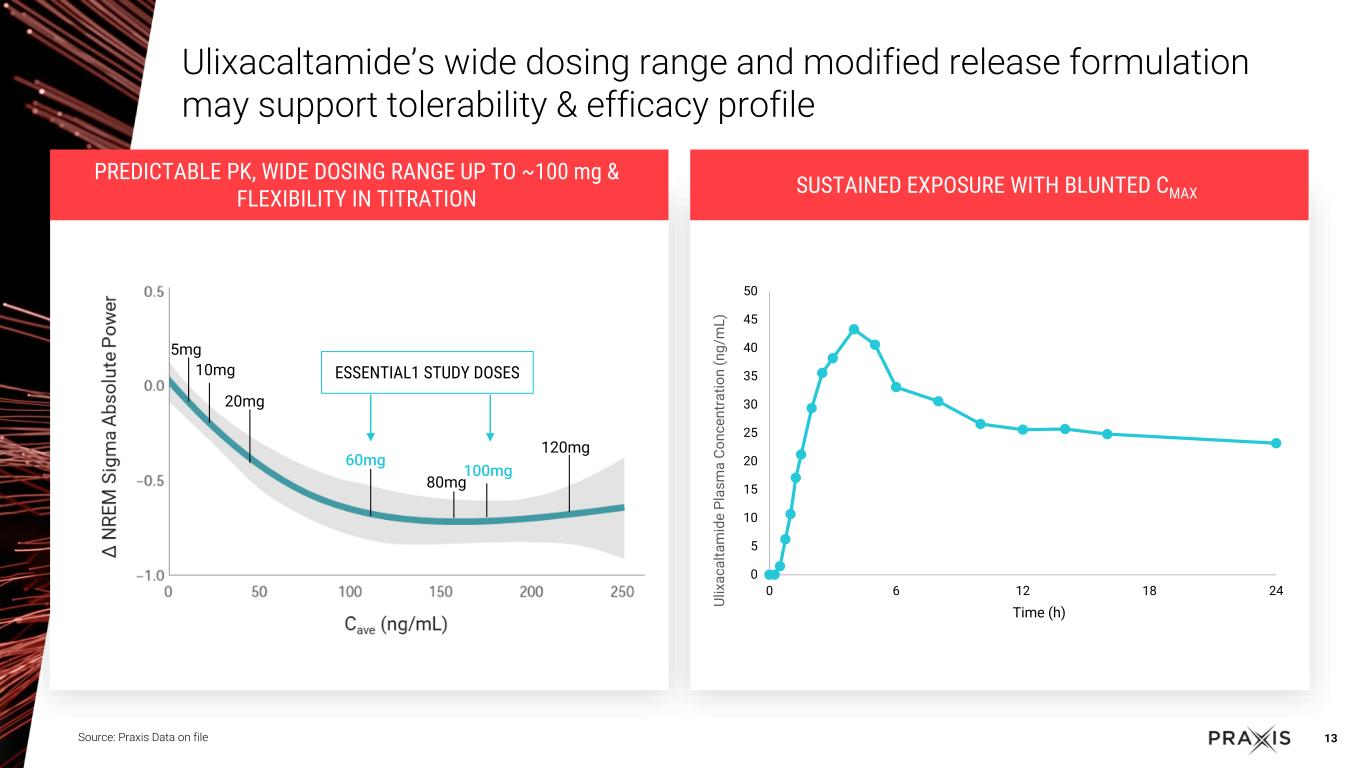 Ulixacaltamide's wide dosing range and modified release formulation may support tolerability & efficacy profile

PREDICTABLE PK, WIDE DOSING RANGE UP TO ~100 mg & FLEXIBILITY IN TITRATION

Δ NREM Sigma Absolute Power

0.5
0.0
−0.5
−1.0

5mg
10mg
20mg
ESSENTIAL1 STUDY DOSES
60mg
80mg
100mg
120mg

0 50 100 150 200 250

$C_{ave}$ (ng/mL)

SUSTAINED EXPOSURE WITH BLUNTED $C_{MAX}$

Ulixacaltamide Plasma Concentration (ng/mL)

50
45
40
35
30
25
20
15
10
5
0

0 6 12 18 24

Time (h)

Source: Praxis Data on file

PRAXIS 13